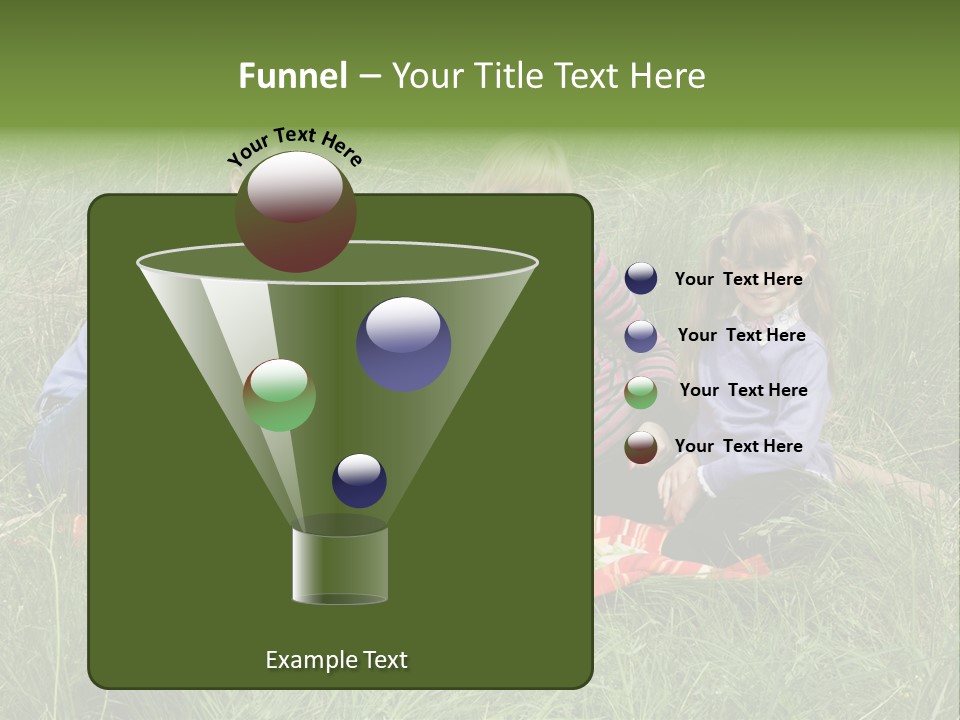 Funnel – Your Title Text Here

Your Text Here

Your Text Here

Your Text Here

Your Text Here

Your Text Here

Example Text